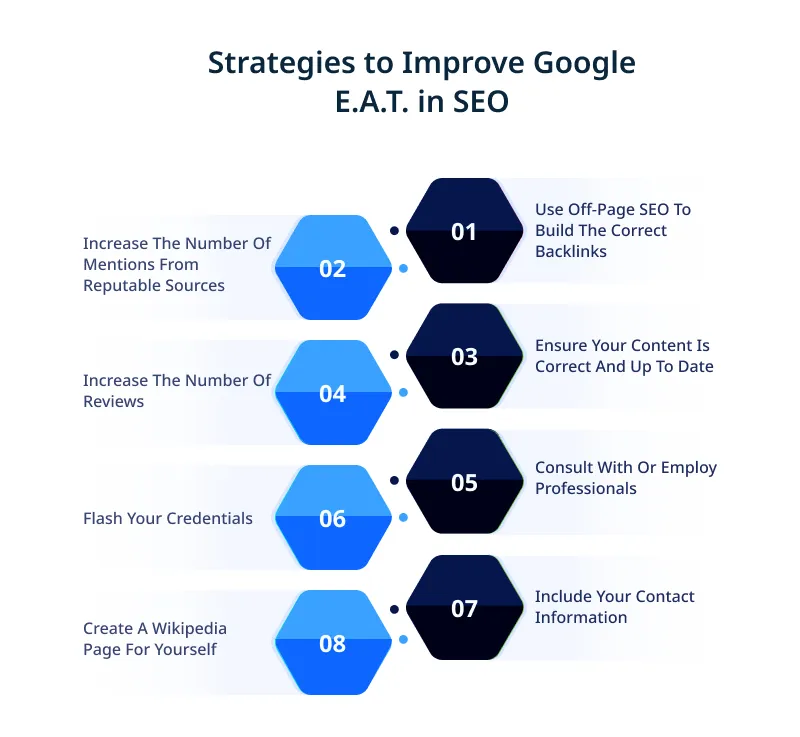 Strategies to Improve Google E.A.T. in SEO

01
Use Off-Page SEO To Build The Correct Backlinks

02
Increase The Number Of Mentions From Reputable Sources

03
Ensure Your Content Is Correct And Up To Date

04
Increase The Number Of Reviews

05
Consult With Or Employ Professionals

06
Flash Your Credentials

07
Include Your Contact Information

08
Create A Wikipedia Page For Yourself